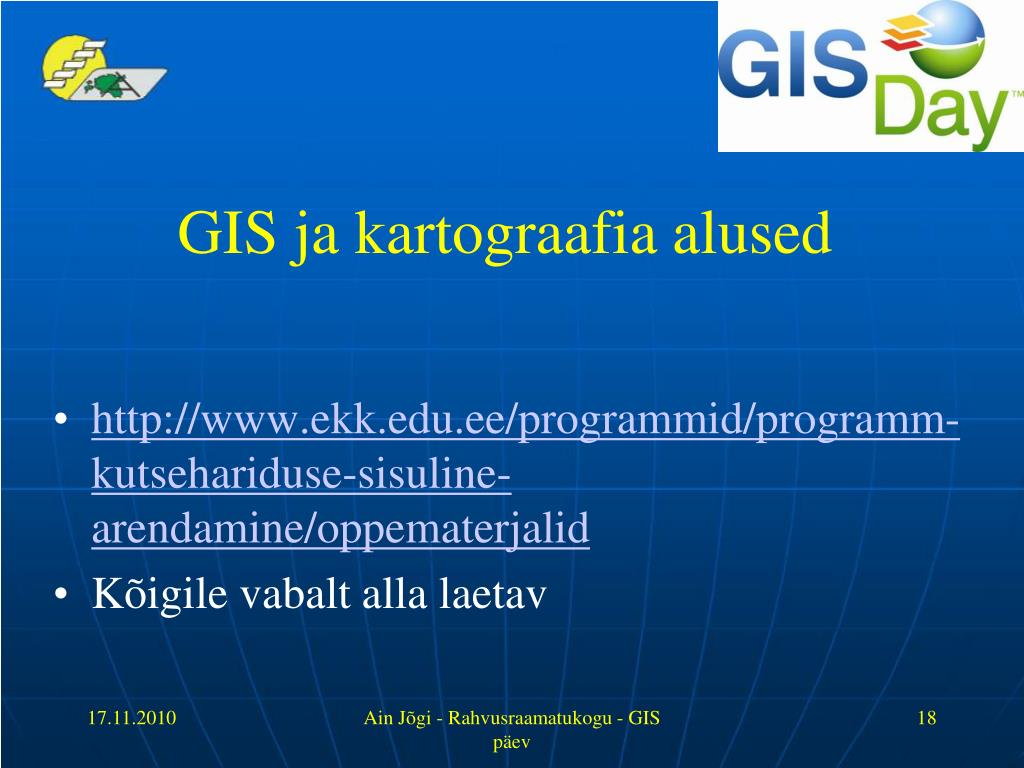 GIS Day™

GIS ja kartograafia alused

• http://www.ekk.edu.ee/programmid/programm-kutsehariduse-sisuline-arendamine/oppematerjalid
• Kõigile vabalt alla laetav

17.11.2010

Ain Jõgi - Rahvusraamatukogu - GIS päev

18